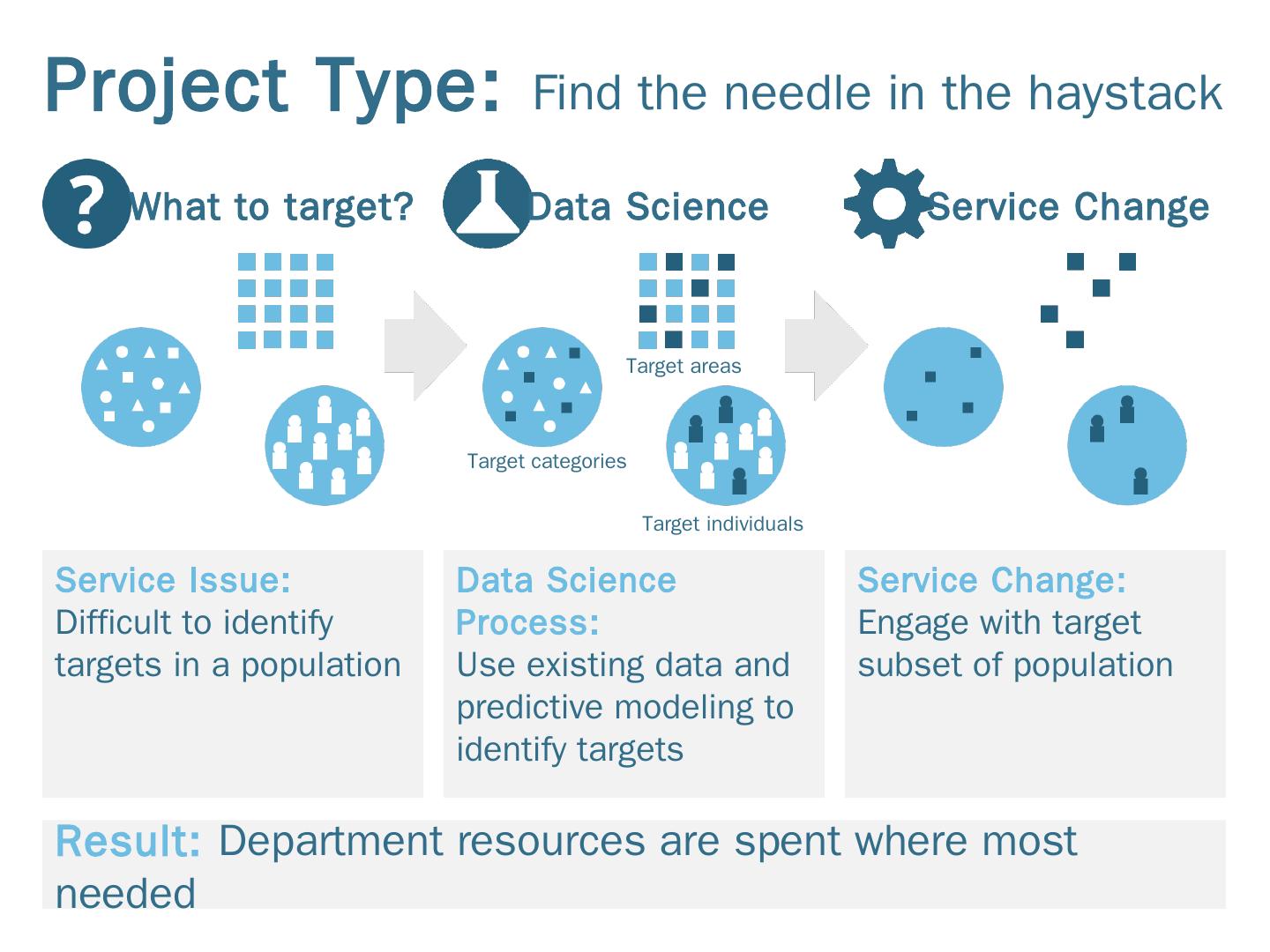 Project Type: Find the needle in the haystack

What to target?

Data Science

Service Change

Target areas

Target categories

Target individuals

Service Issue:
Difficult to identify targets in a population

Data Science Process:
Use existing data and predictive modeling to identify targets

Service Change:
Engage with target subset of population

Result: Department resources are spent where most needed